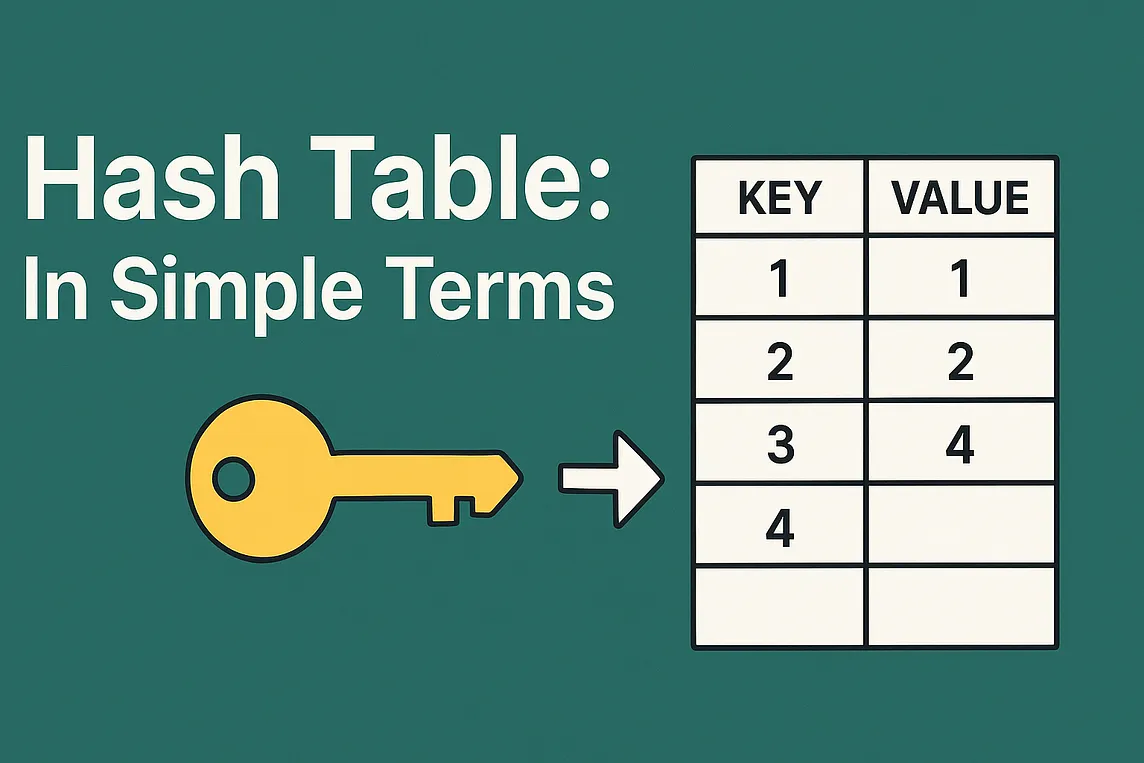 Hash Table:
In Simple Terms

| KEY | VALUE |
|---|---|
| 1 | 1 |
| 2 | 2 |
| 3 | 4 |
| 4 | |
| | |